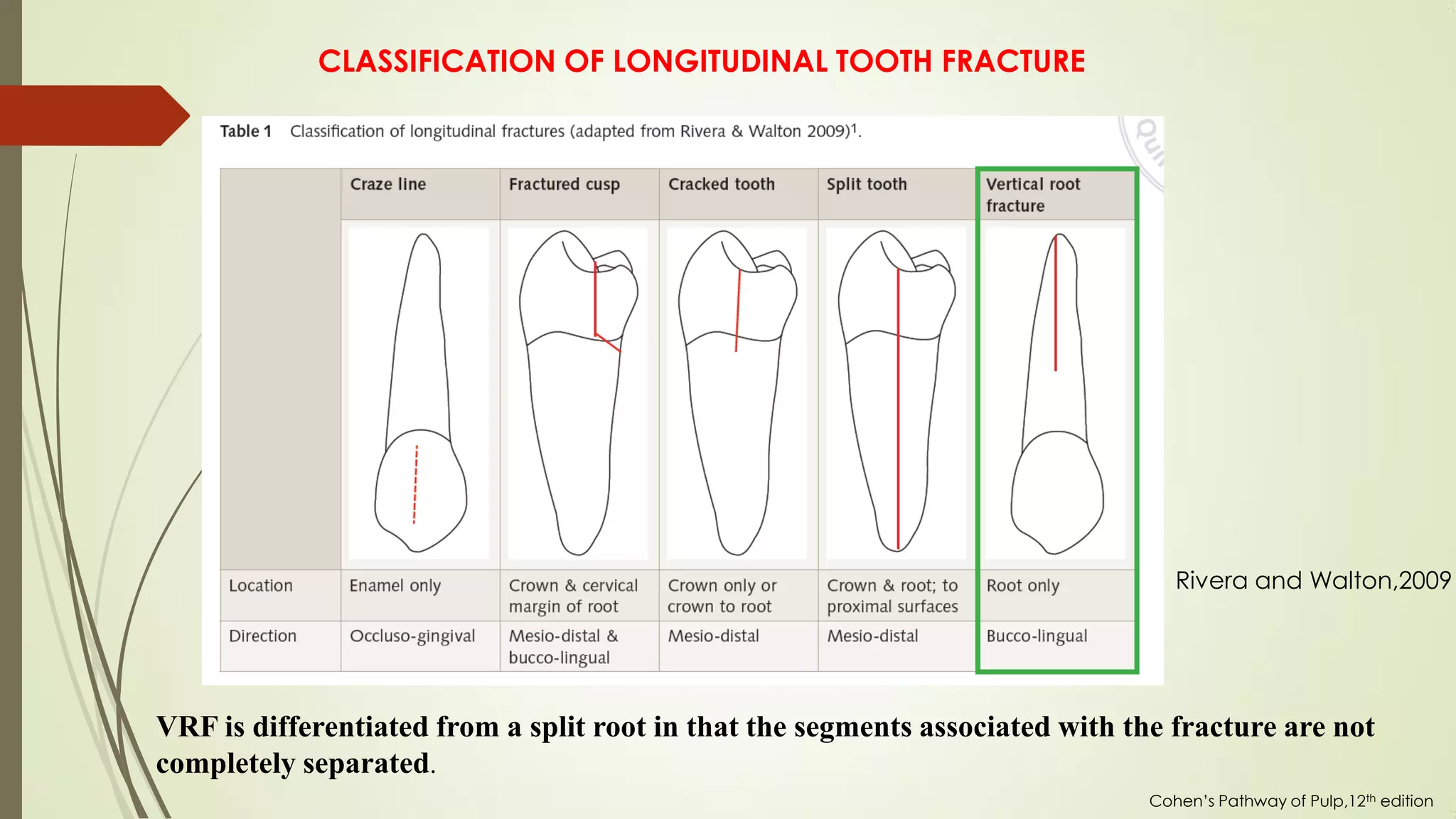 CLASSIFICATION OF LONGITUDINAL TOOTH FRACTURE

Table 1 Classification of longitudinal fractures (adapted from Rivera & Walton 2009)$^1$.

| | Craze line | Fractured cusp | Cracked tooth | Split tooth | Vertical root fracture |
|---|---|---|---|---|---|
| Location | Enamel only | Crown & cervical margin of root | Crown only or crown to root | Crown & root; to proximal surfaces | Root only |
| Direction | Occluso-gingival | Mesio-distal & bucco-lingual | Mesio-distal | Mesio-distal | Bucco-lingual |

Rivera and Walton,2009

VRF is differentiated from a split root in that the segments associated with the fracture are not completely separated.

Cohen's Pathway of Pulp,12$^{th}$ edition